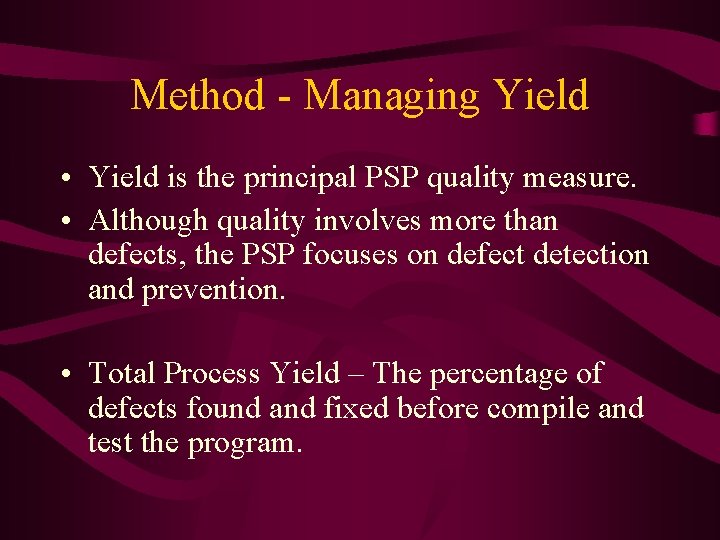 Method - Managing Yield

• Yield is the principal PSP quality measure.
• Although quality involves more than defects, the PSP focuses on defect detection and prevention.

• Total Process Yield – The percentage of defects found and fixed before compile and test the program.